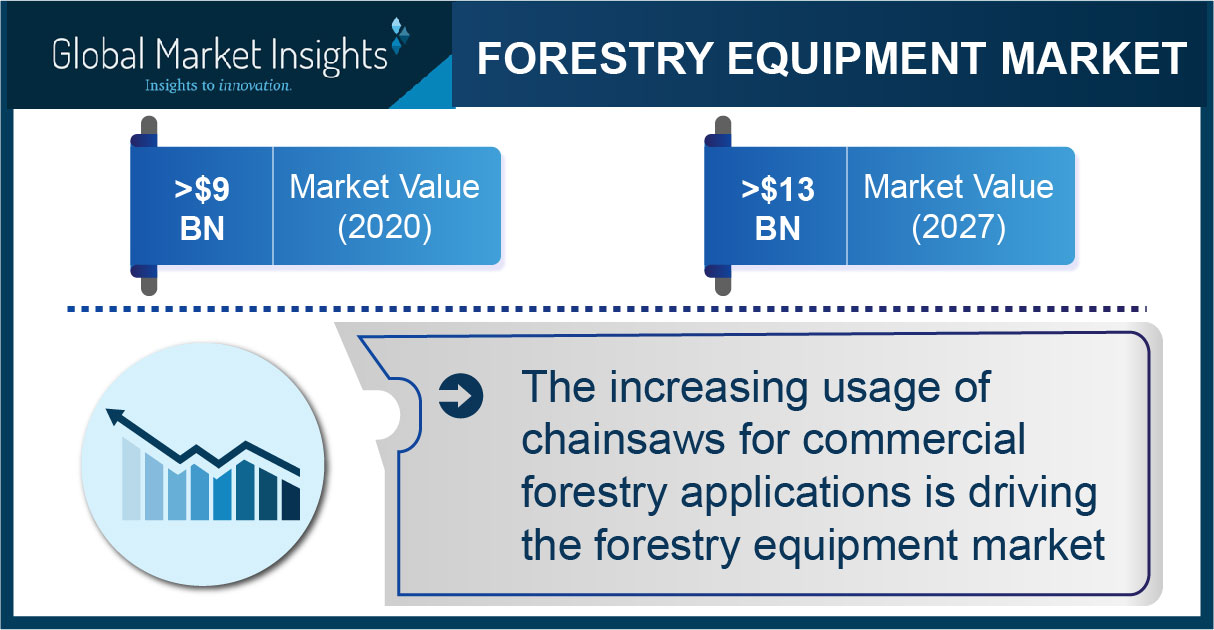 Global Market Insights
Insights to innovation.

FORESTRY EQUIPMENT MARKET

>$9 BN

Market Value (2020)

>$13 BN

Market Value (2027)

The increasing usage of chainsaws for commercial forestry applications is driving the forestry equipment market